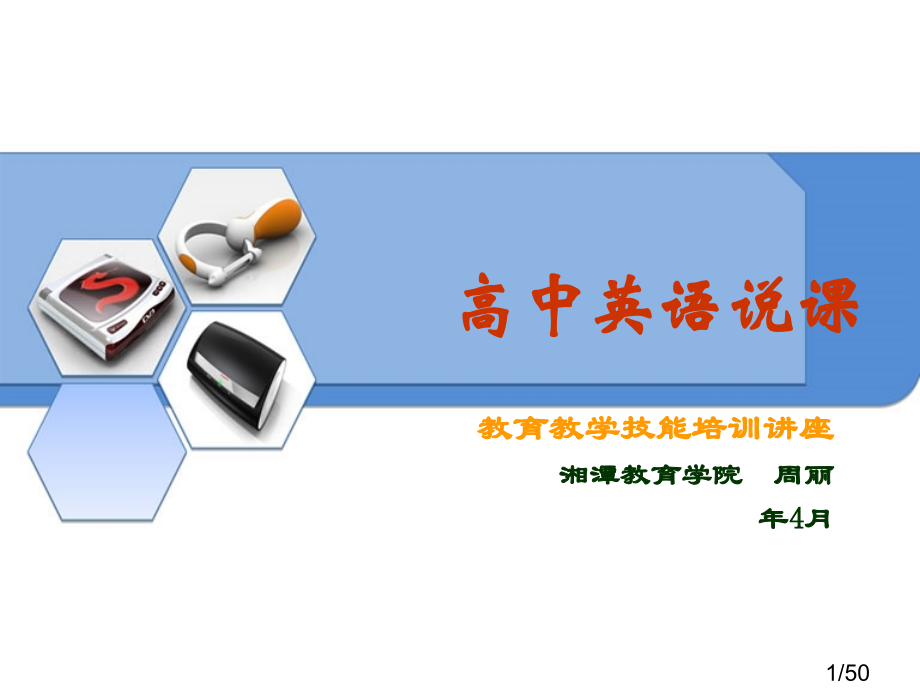 高中英语说课

教育教学技能培训讲座

湘潭教育学院 周丽

年4月

1/50